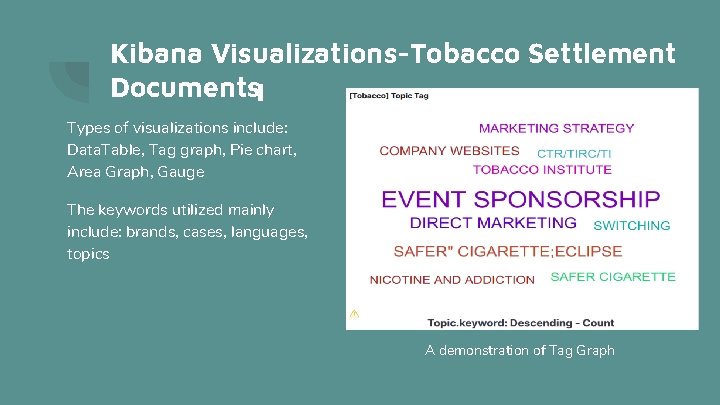 Kibana Visualizations-Tobacco Settlement Documents

Types of visualizations include: DataTable, Tag graph, Pie chart, Area Graph, Gauge

The keywords utilized mainly include: brands, cases, languages, topics

[Tobacco] Topic Tag

MARKETING STRATEGY

COMPANY WEBSITES

CTR/TIRC/TI

TOBACCO INSTITUTE

EVENT SPONSORSHIP

DIRECT MARKETING

SWITCHING

SAFER" CIGARETTE;ECLIPSE

NICOTINE AND ADDICTION

SAFER CIGARETTE

Topic.keyword: Descending - Count

A demonstration of Tag Graph